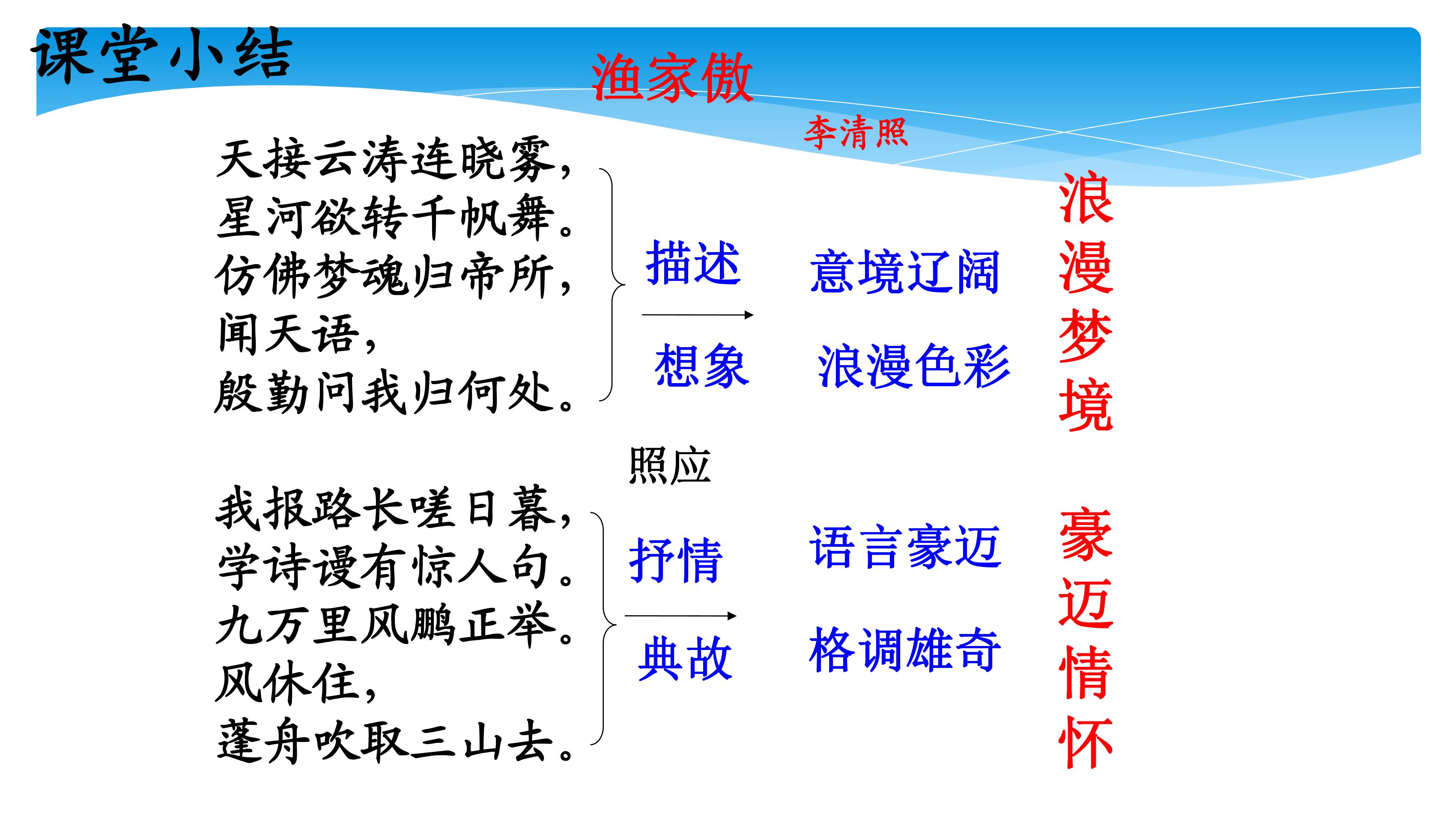 课堂小结

渔家傲

李清照

天接云涛连晓雾，
星河欲转千帆舞。
仿佛梦魂归帝所，
闻天语，
殷勤问我归何处。

描述

想象

意境辽阔

浪漫色彩

浪漫梦境

照应

我报路长嗟日暮，
学诗谩有惊人句。
九万里风鹏正举。
风休住，
蓬舟吹取三山去。

抒情

典故

语言豪迈

格调雄奇

豪迈情怀